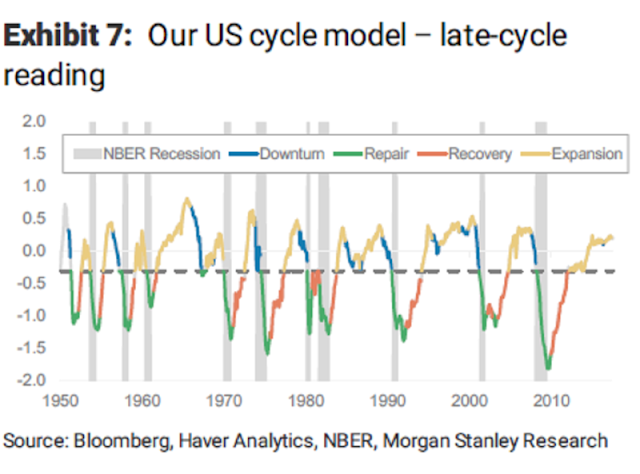 **Exhibit 7:** Our US cycle model – late-cycle reading

2.0
1.5
1.0
0.5
0.0
-0.5
-1.0
-1.5
-2.0

NBER Recession
Downturn
Repair
Recovery
Expansion

1950
1960
1970
1980
1990
2000
2010

Source: Bloomberg, Haver Analytics, NBER, Morgan Stanley Research